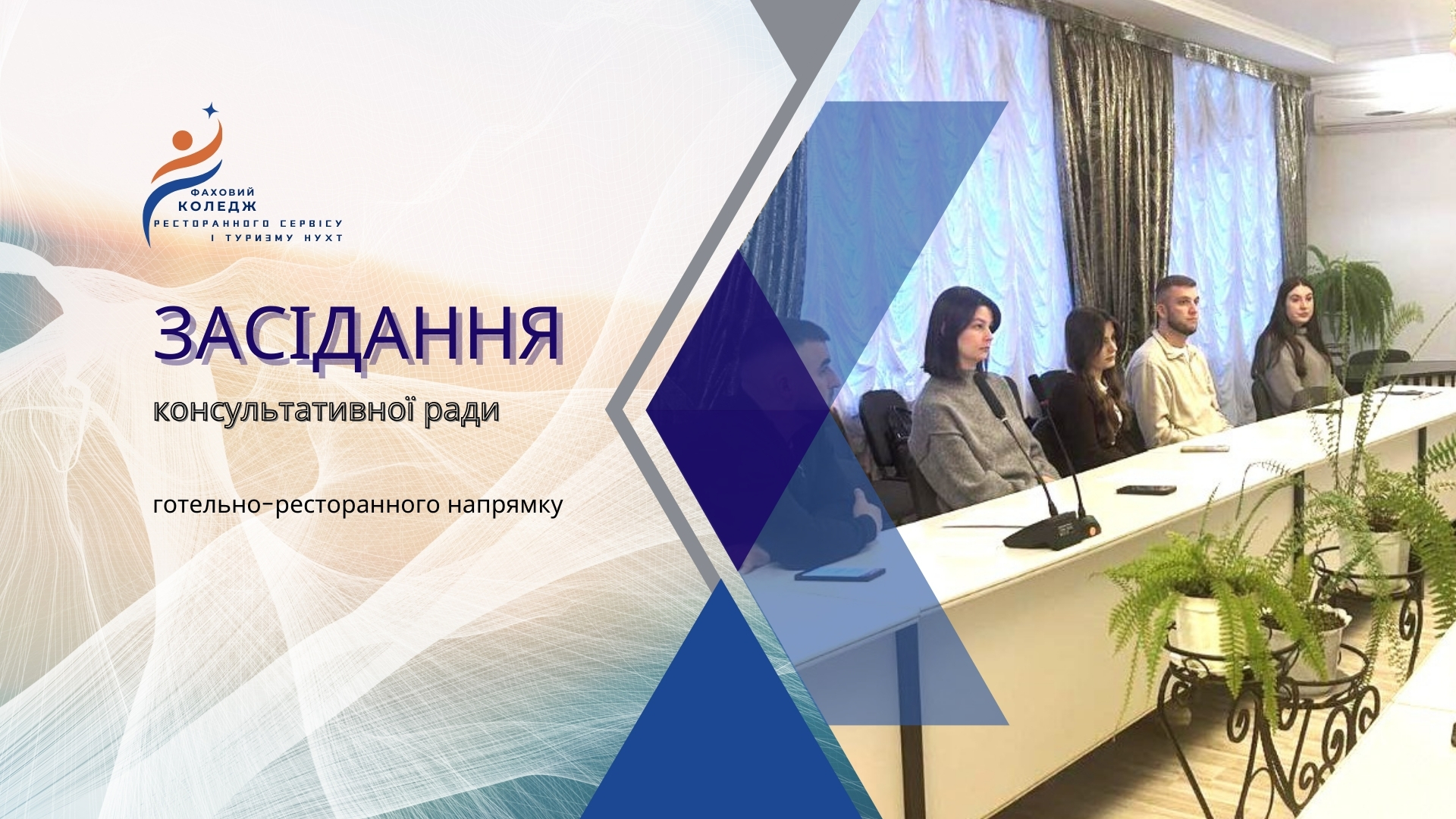 ФАХОВИЙ
КОЛЕДЖ
РЕСТОРАННОГО СЕРВІСУ
І ТУРИЗМУ НУХТ

ЗАСІДАННЯ

консультативної ради

готельно-ресторанного напрямку